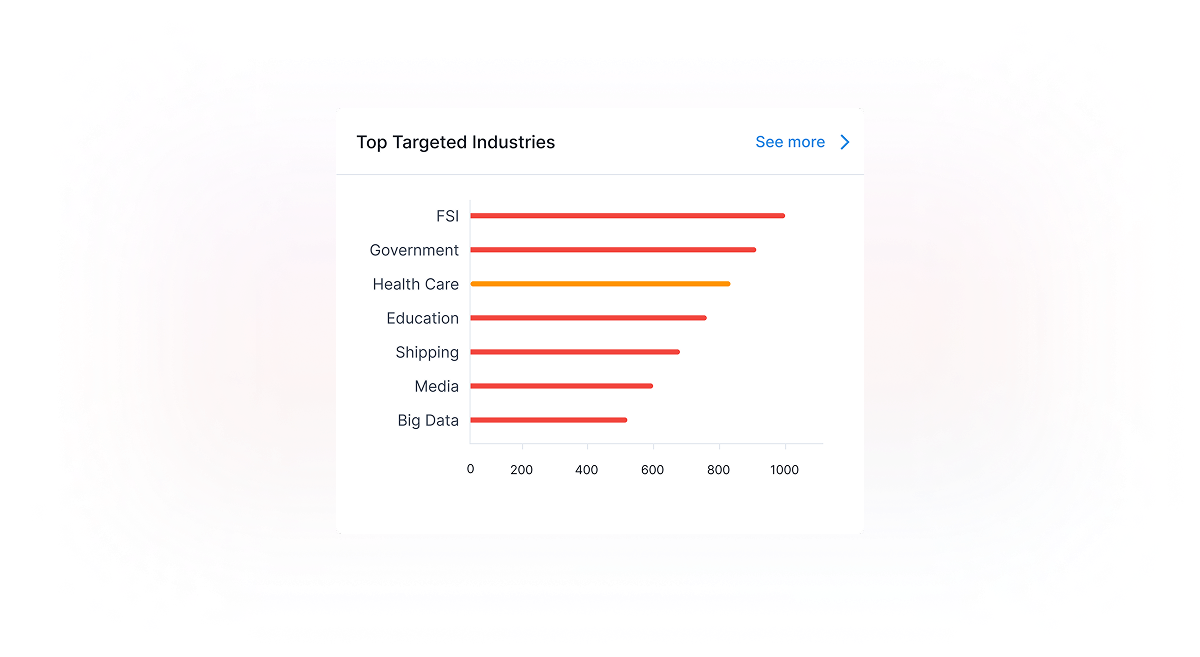 Top Targeted Industries

See more

FSI
Government
Health Care
Education
Shipping
Media
Big Data

0 200 400 600 800 1000